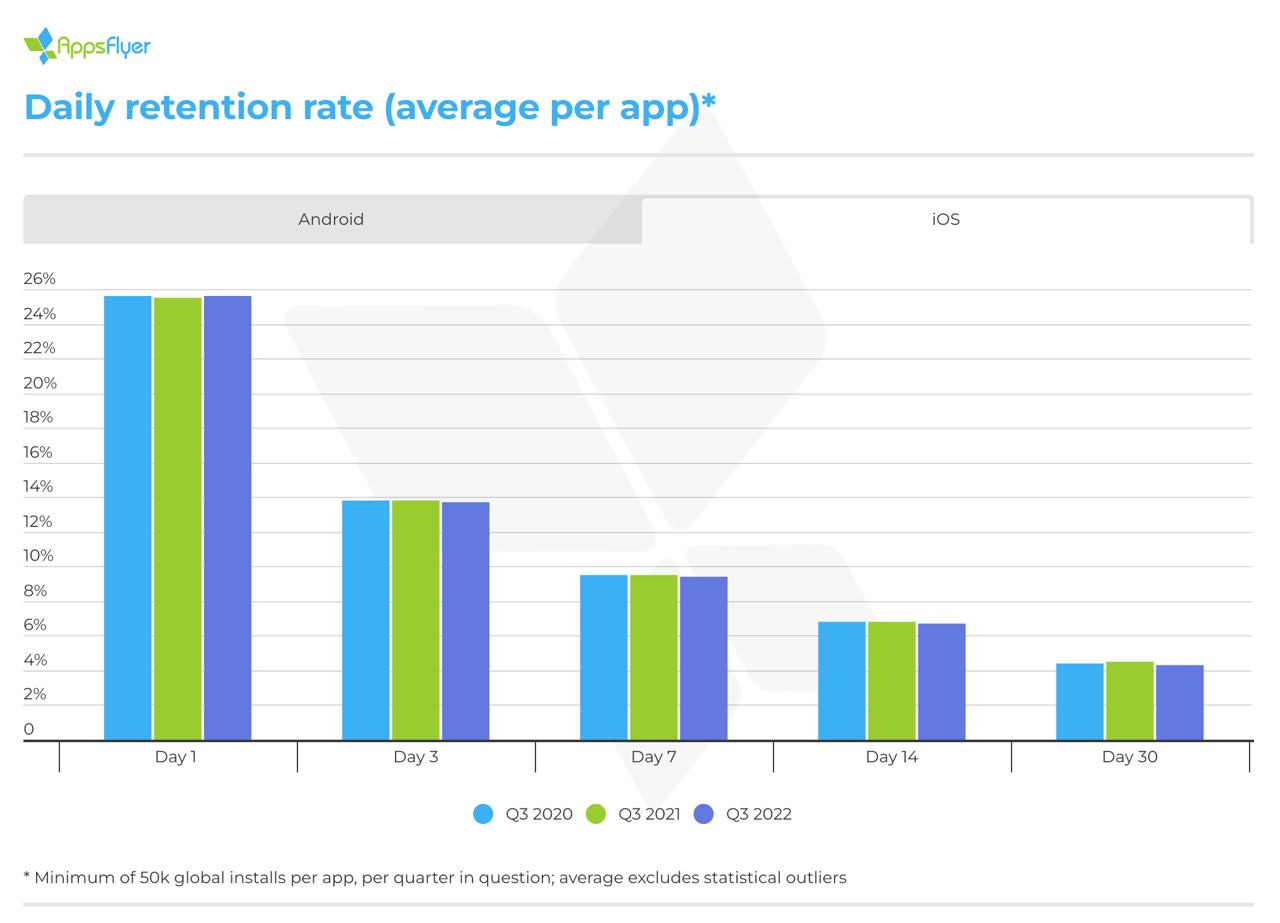 AppsFlyer

Daily retention rate (average per app)*

Android iOS

26%
24%
22%
20%
18%
16%
14%
12%
10%
8%
6%
4%
2%
0

Day 1 Day 3 Day 7 Day 14 Day 30

Q3 2020 Q3 2021 Q3 2022

* Minimum of 50k global installs per app, per quarter in question; average excludes statistical outliers